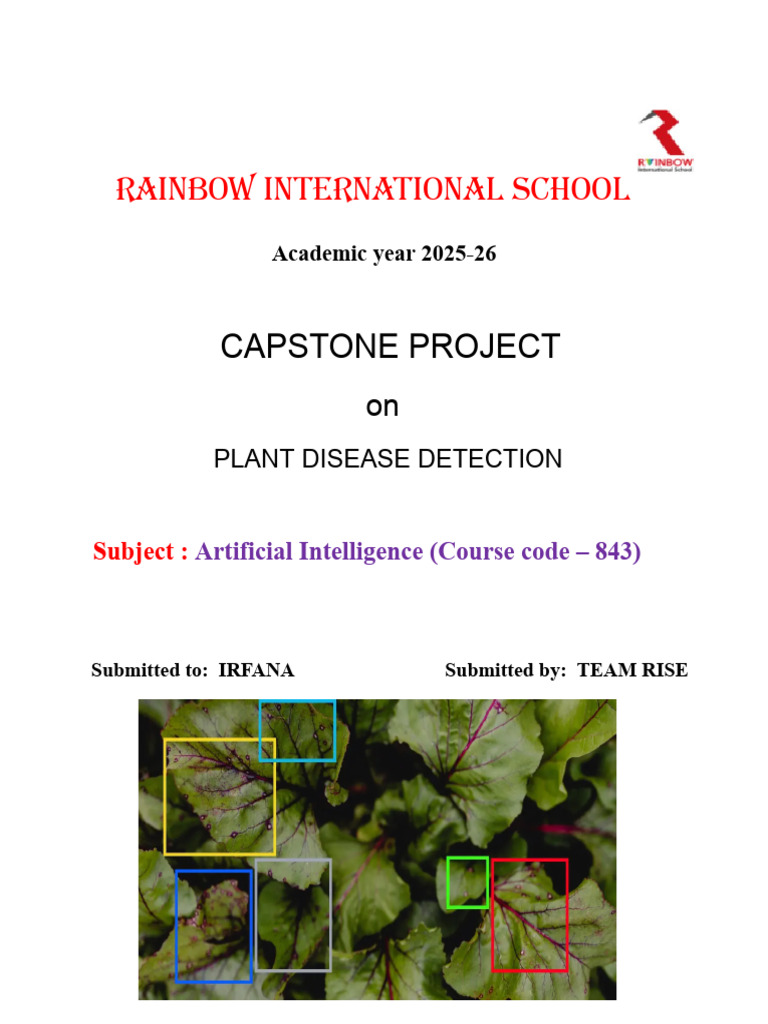 RAINBOW
International School

RAINBOW INTERNATIONAL SCHOOL

Academic year 2025-26

CAPSTONE PROJECT

on

PLANT DISEASE DETECTION

Subject : Artificial Intelligence (Course code – 843)

Submitted to: IRFANA

Submitted by: TEAM RISE